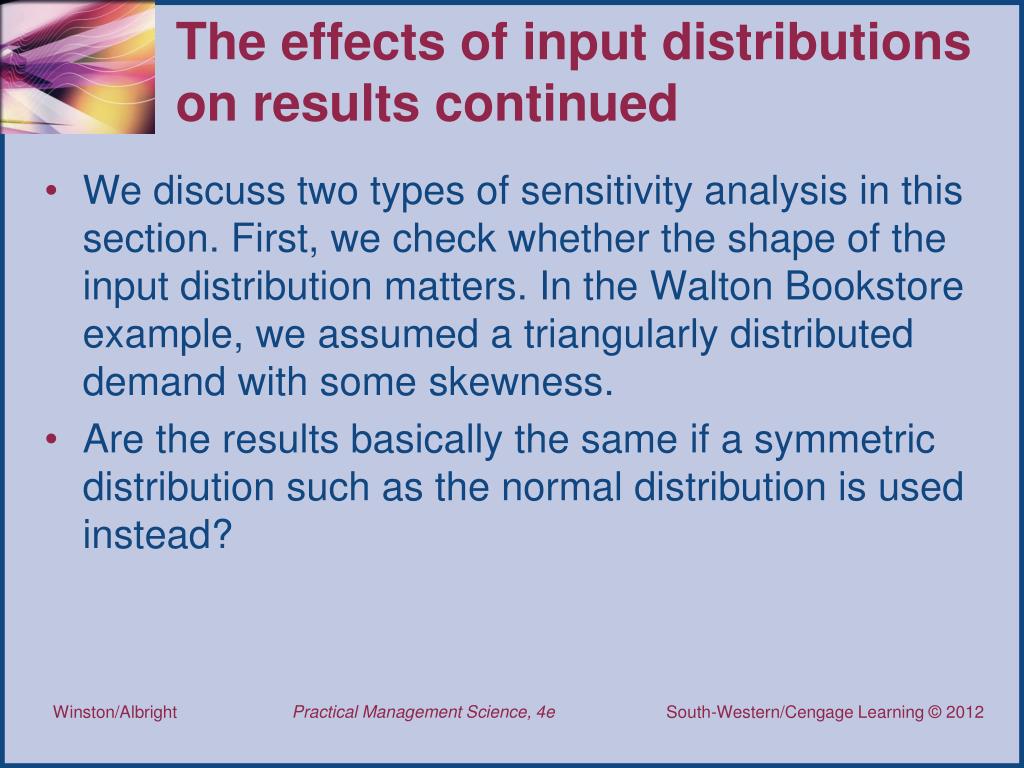 The effects of input distributions on results continued

• We discuss two types of sensitivity analysis in this section. First, we check whether the shape of the input distribution matters. In the Walton Bookstore example, we assumed a triangularly distributed demand with some skewness.

• Are the results basically the same if a symmetric distribution such as the normal distribution is used instead?

Winston/Albright Practical Management Science, 4e South-Western/Cengage Learning © 2012